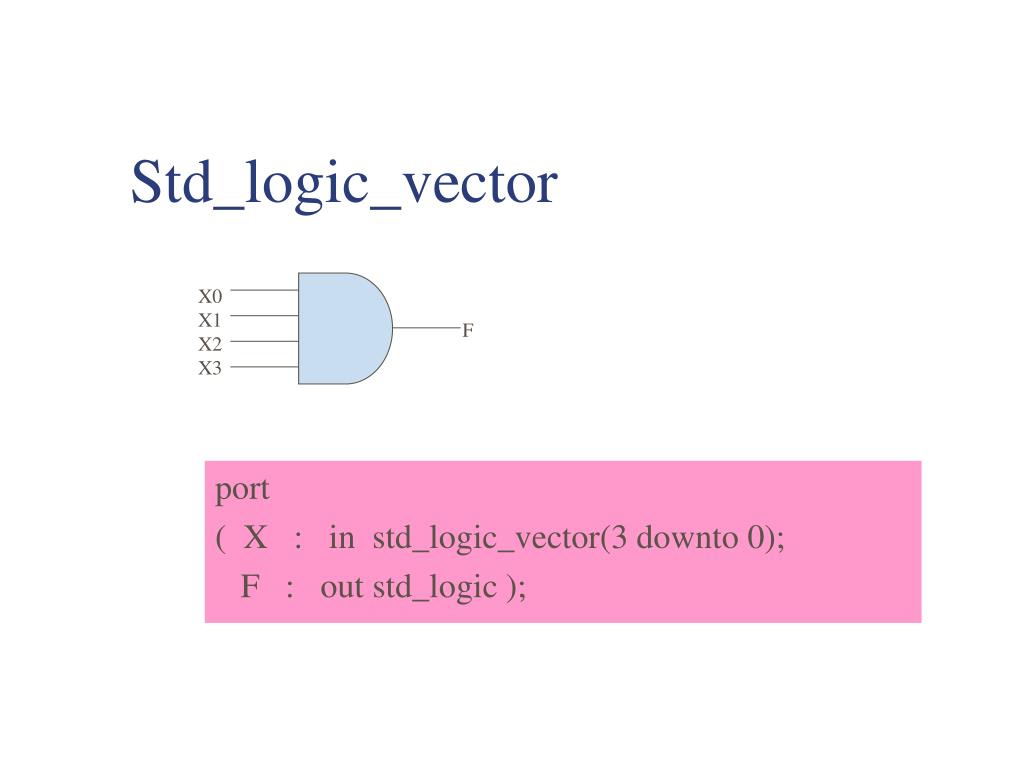 Std_logic_vector

X0
X1
X2
X3
F

port
( X : in std_logic_vector(3 downto 0);
F : out std_logic );